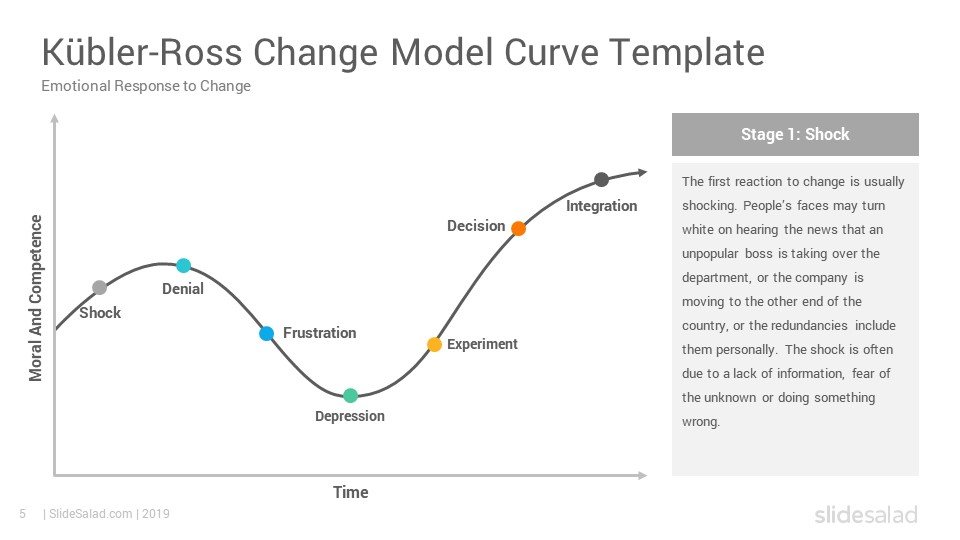 Kübler-Ross Change Model Curve Template
Emotional Response to Change

Moral And Competence

Shock
Denial
Frustration
Depression
Experiment
Decision
Integration

Time

Stage 1: Shock

The first reaction to change is usually shocking. People's faces may turn white on hearing the news that an unpopular boss is taking over the department, or the company is moving to the other end of the country, or the redundancies include them personally. The shock is often due to a lack of information, fear of the unknown or doing something wrong.

5 | SlideSalad.com | 2019

slidesalad